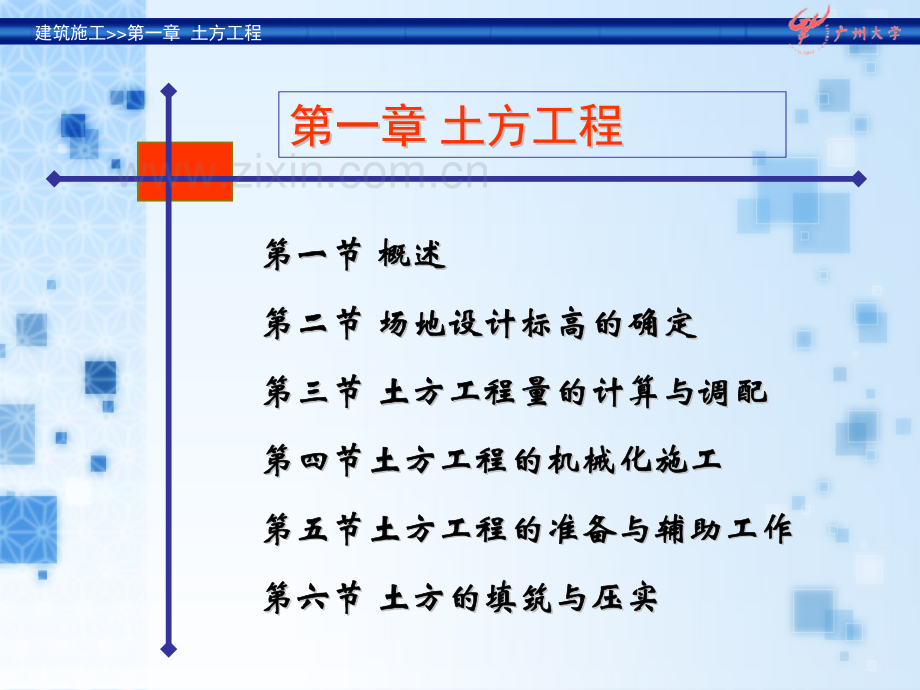 建筑施工>>第一章 土方工程

广州大学

第一章 土方工程

www.zixin.com.cn

第一节 概述

第二节 场地设计标高的确定

第三节 土方工程量的计算与调配

第四节土方工程的机械化施工

第五节土方工程的准备与辅助工作

第六节 土方的填筑与压实